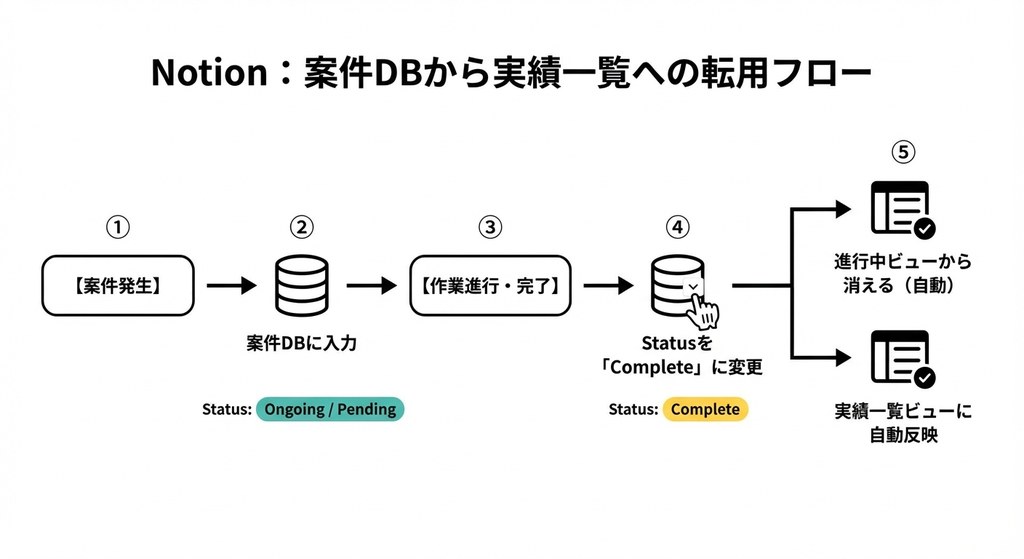 Notion：案件DBから実績一覧への転用フロー

①

【案件発生】

②

案件DBに入力

Status: Ongoing / Pending

③

【作業進行・完了】

④

Statusを「Complete」に変更

Status: Complete

⑤

進行中ビューから消える（自動）

実績一覧ビューに自動反映